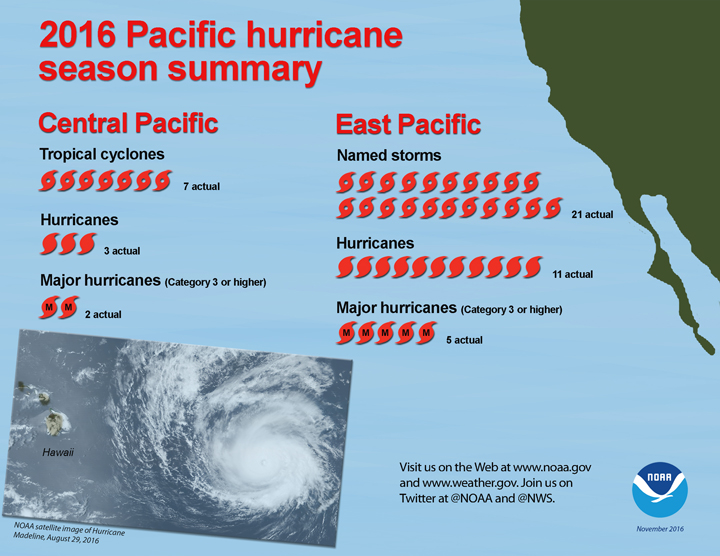 2016 Pacific hurricane season summary

Central Pacific

Tropical cyclones

7 actual

Hurricanes

3 actual

Major hurricanes (Category 3 or higher)

M M

2 actual

Hawaii

NOAA satellite image of Hurricane Madeline, August 29, 2016

East Pacific

Named storms

21 actual

Hurricanes

11 actual

Major hurricanes (Category 3 or higher)

M M M M M

5 actual

Visit us on the Web at www.noaa.gov and www.weather.gov. Join us on Twitter at @NOAA and @NWS.

NOAA

November 2016